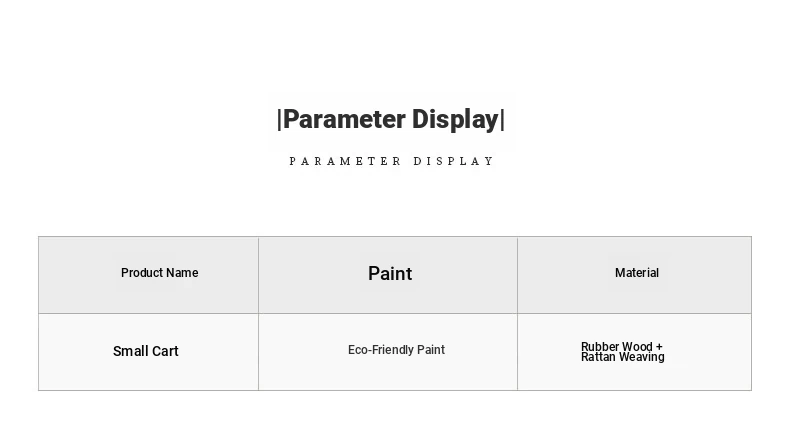 |Parameter Display|

PARAMETER DISPLAY

| Product Name | Paint | Material |
|---|---|---|
| Small Cart | Eco-Friendly Paint | Rubber Wood + Rattan Weaving |